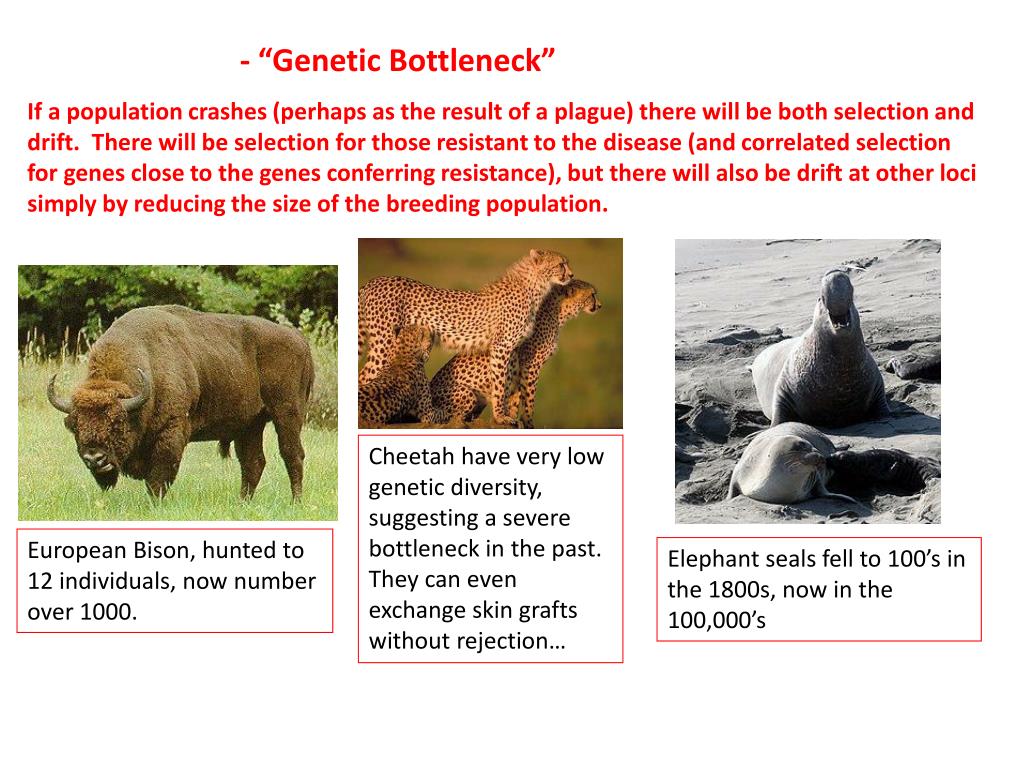 - “Genetic Bottleneck”

If a population crashes (perhaps as the result of a plague) there will be both selection and drift. There will be selection for those resistant to the disease (and correlated selection for genes close to the genes conferring resistance), but there will also be drift at other loci simply by reducing the size of the breeding population.

European Bison, hunted to 12 individuals, now number over 1000.

Cheetah have very low genetic diversity, suggesting a severe bottleneck in the past. They can even exchange skin grafts without rejection…

Elephant seals fell to 100’s in the 1800s, now in the 100,000’s